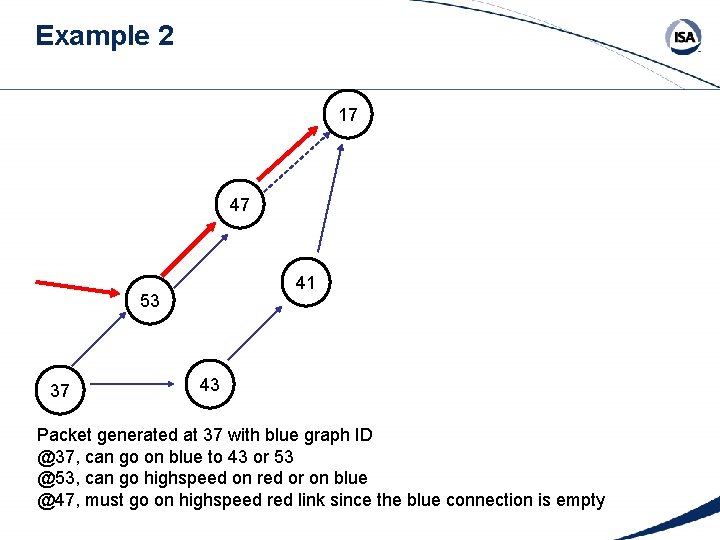 Example 2

ISA

17

47

41

53

37

43

Packet generated at 37 with blue graph ID
@37, can go on blue to 43 or 53
@53, can go highspeed on red or on blue
@47, must go on highspeed red link since the blue connection is empty